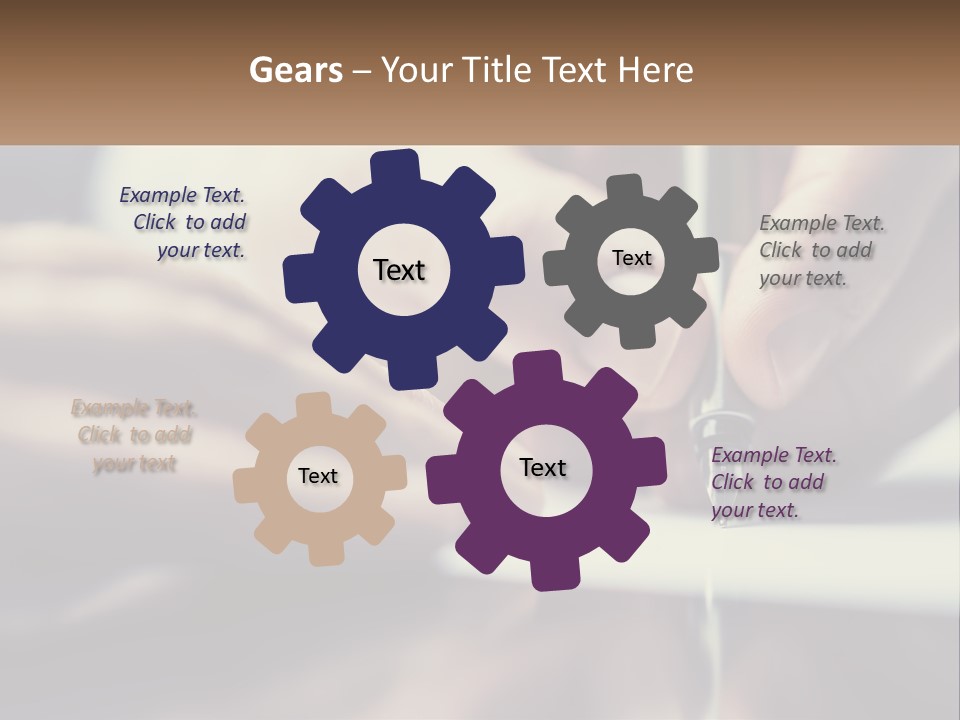 Gears – Your Title Text Here

Example Text. Click to add your text.

Text

Text

Example Text. Click to add your text.

Example Text. Click to add your text

Text

Text

Example Text. Click to add your text.